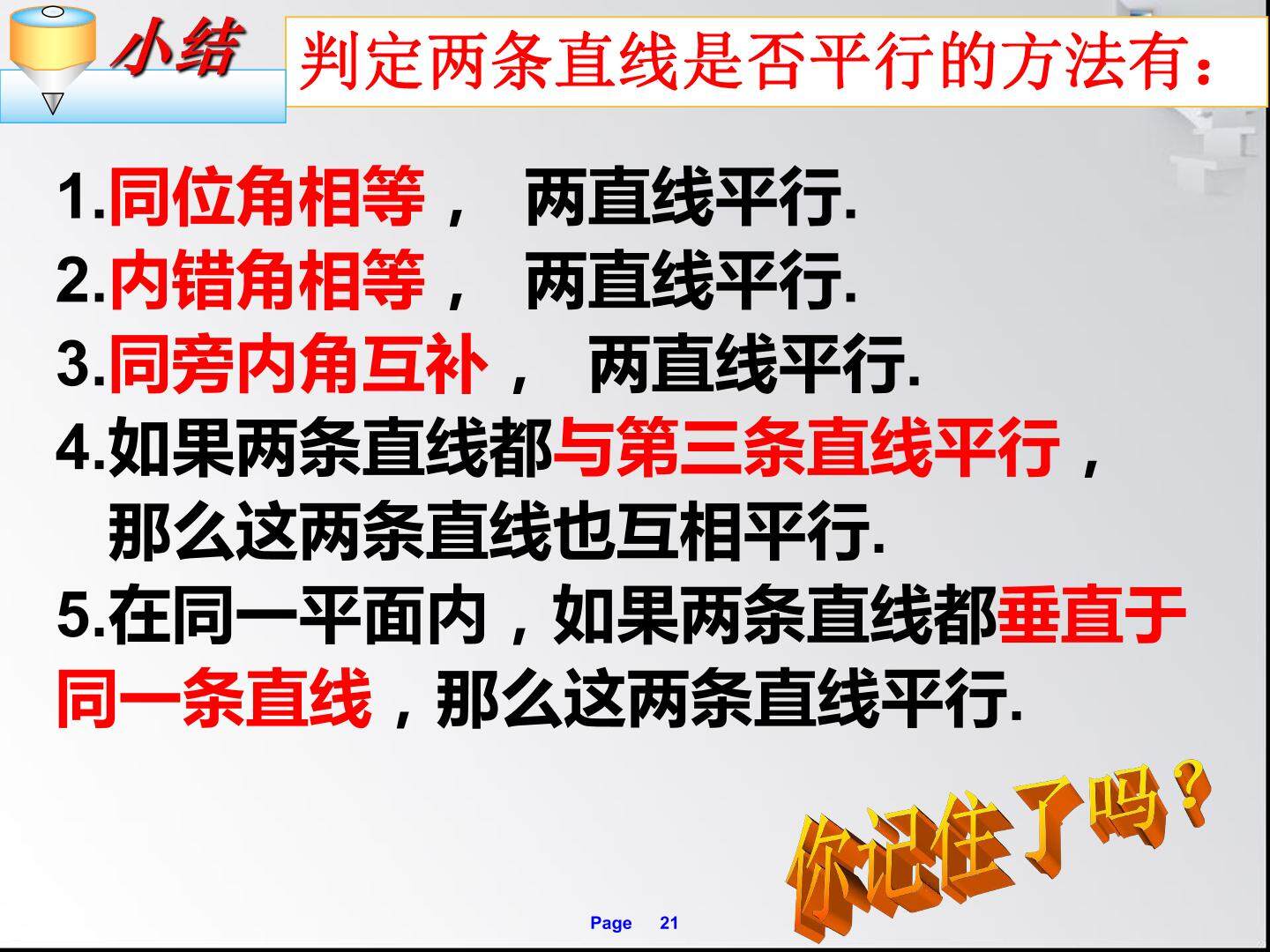 小结

判定两条直线是否平行的方法有：

1.同位角相等， 两直线平行.
2.内错角相等， 两直线平行.
3.同旁内角互补， 两直线平行.
4.如果两条直线都与第三条直线平行，那么这两条直线也互相平行.
5.在同一平面内，如果两条直线都垂直于同一条直线，那么这两条直线平行.

你记住了吗？

Page 21